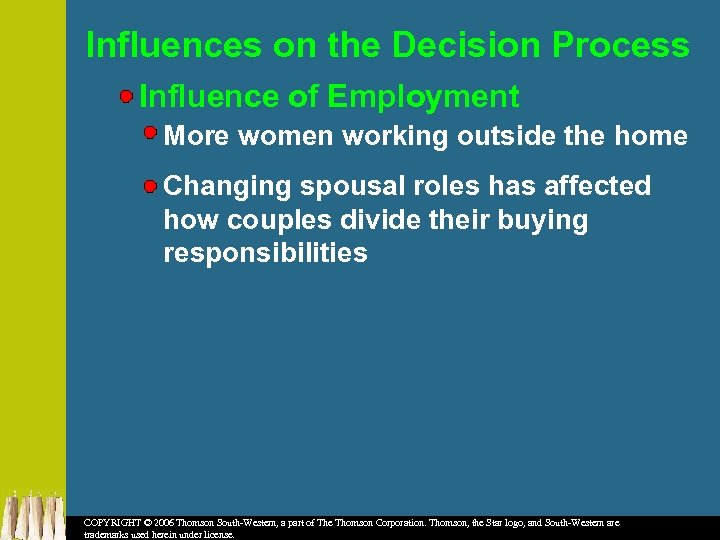 Influences on the Decision Process

Influence of Employment

More women working outside the home

Changing spousal roles has affected how couples divide their buying responsibilities

COPYRIGHT © 2006 Thomson South-Western, a part of The Thomson Corporation. Thomson, the Star logo, and South-Western are trademarks used herein under license.